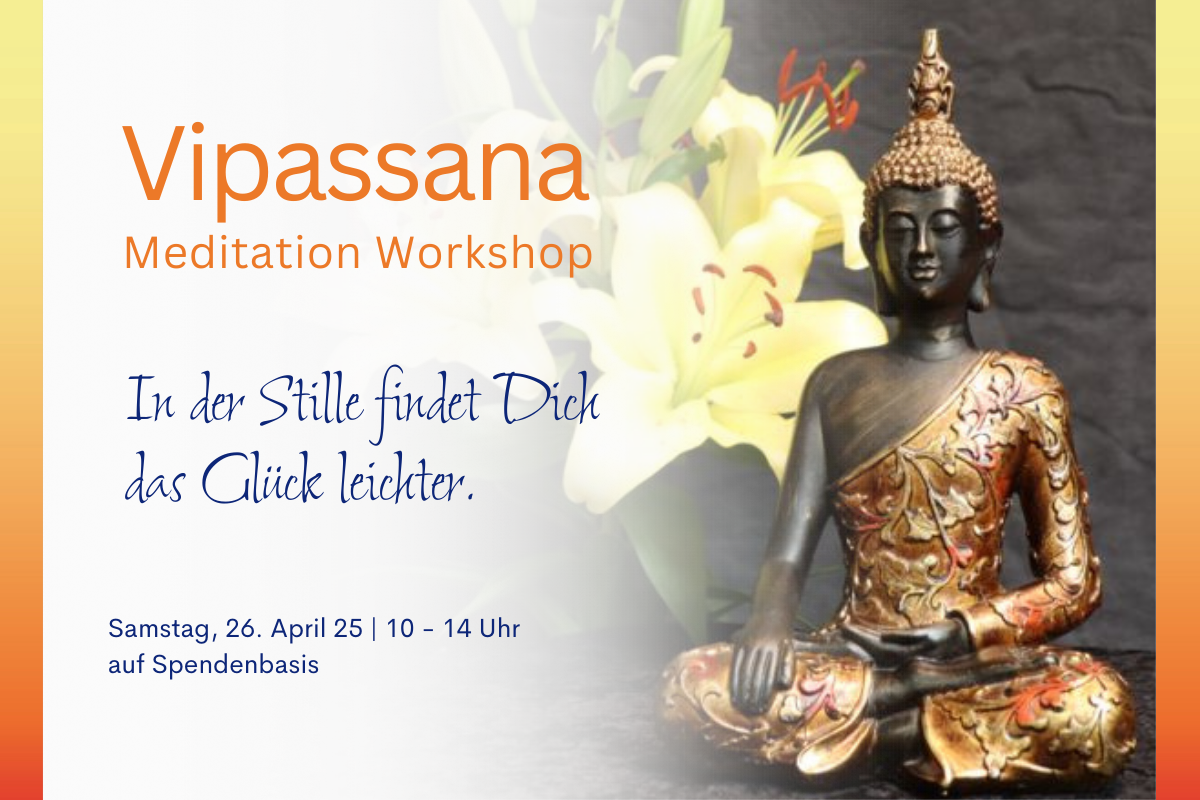 Vipassana
Meditation Workshop

In der Stille findet Dich das Glück leichter.

Samstag, 26. April 25 | 10 - 14 Uhr
auf Spendenbasis